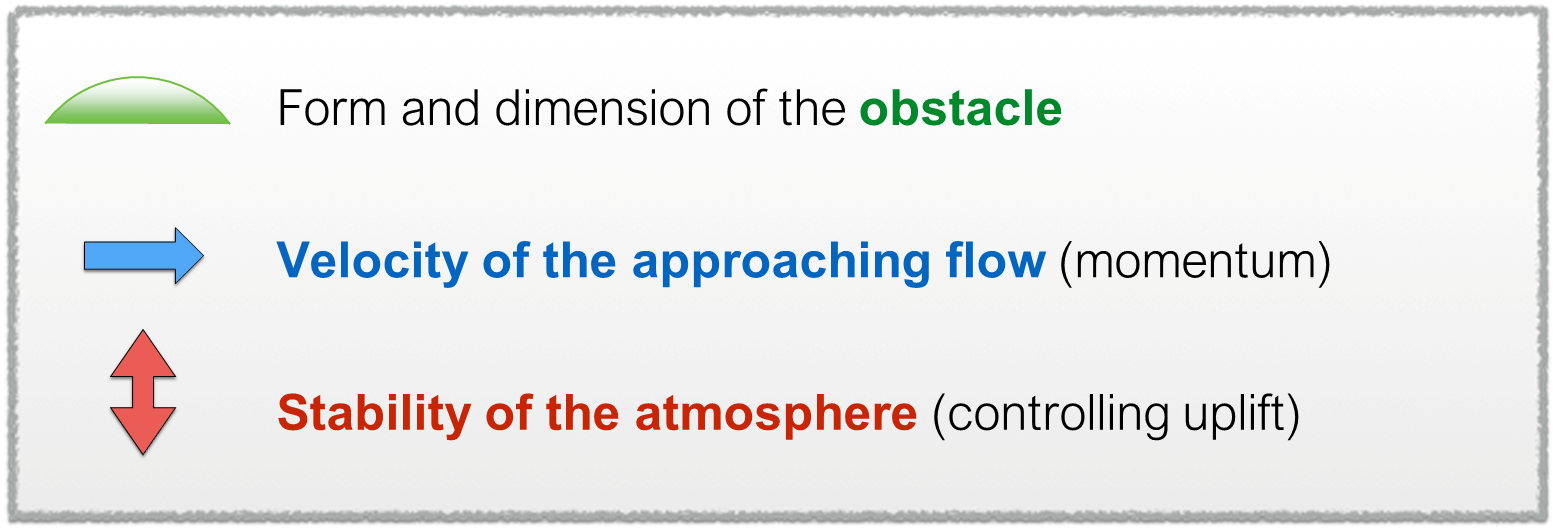 Form and dimension of the obstacle

Velocity of the approaching flow (momentum)

Stability of the atmosphere (controlling uplift)